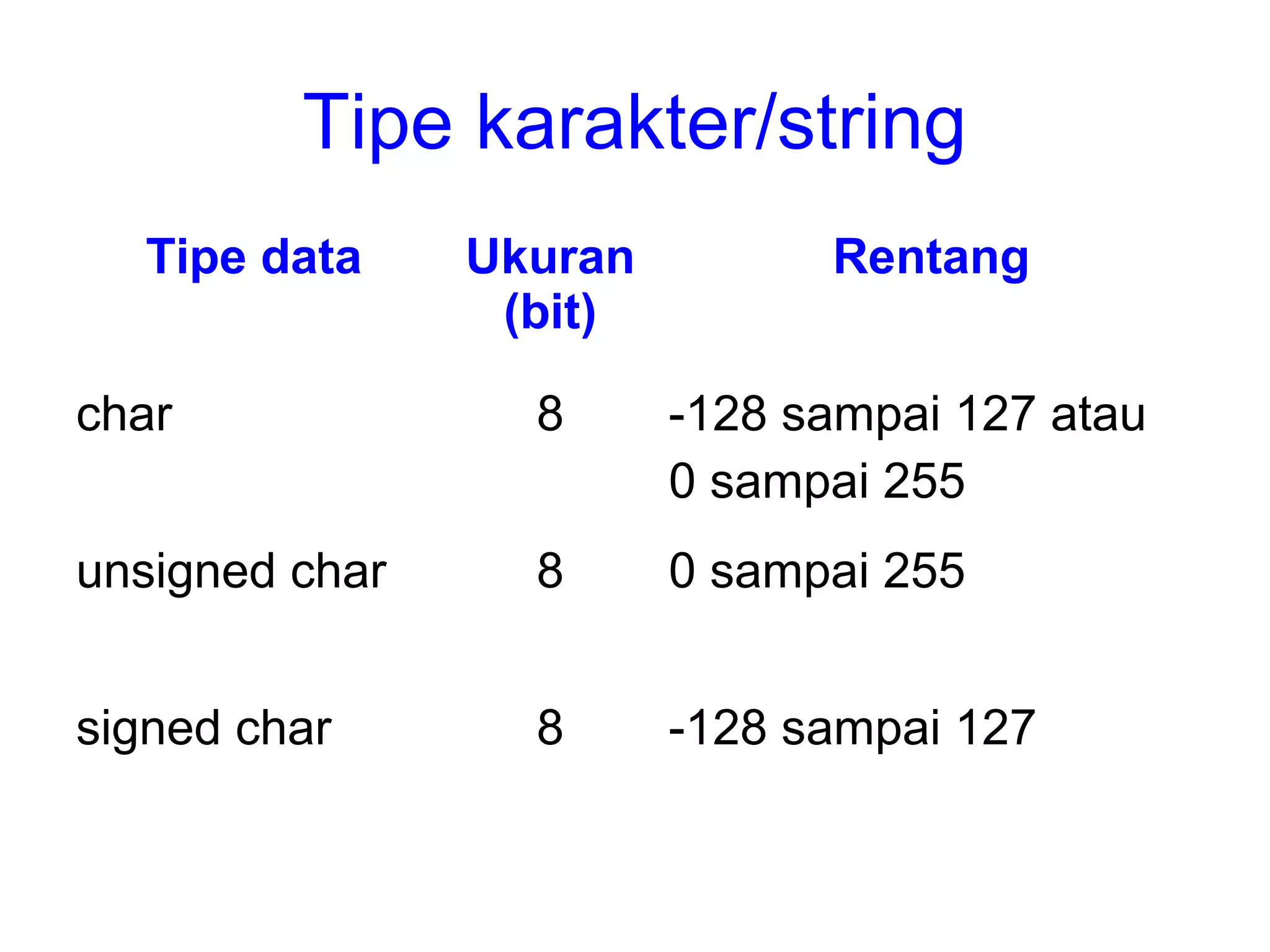 Tipe karakter/string

| Tipe data | Ukuran (bit) | Rentang |
|---|---|---|
| char | 8 | -128 sampai 127 atau 0 sampai 255 |
| unsigned char | 8 | 0 sampai 255 |
| signed char | 8 | -128 sampai 127 |